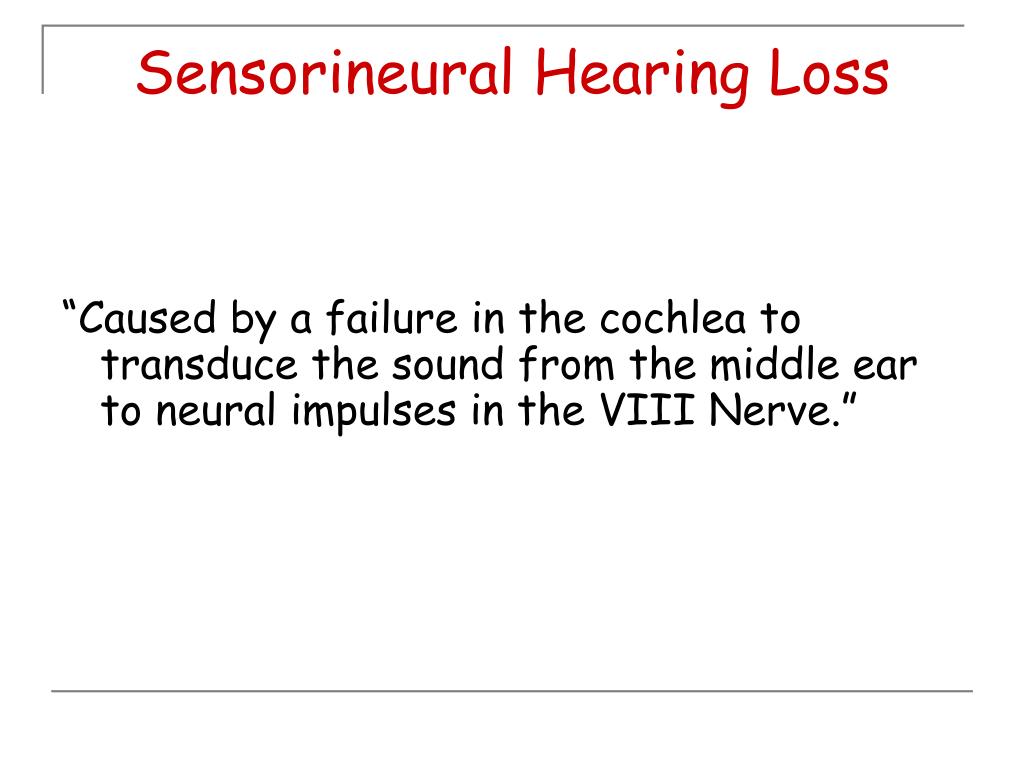 Sensorineural Hearing Loss

“Caused by a failure in the cochlea to transduce the sound from the middle ear to neural impulses in the VIII Nerve.”